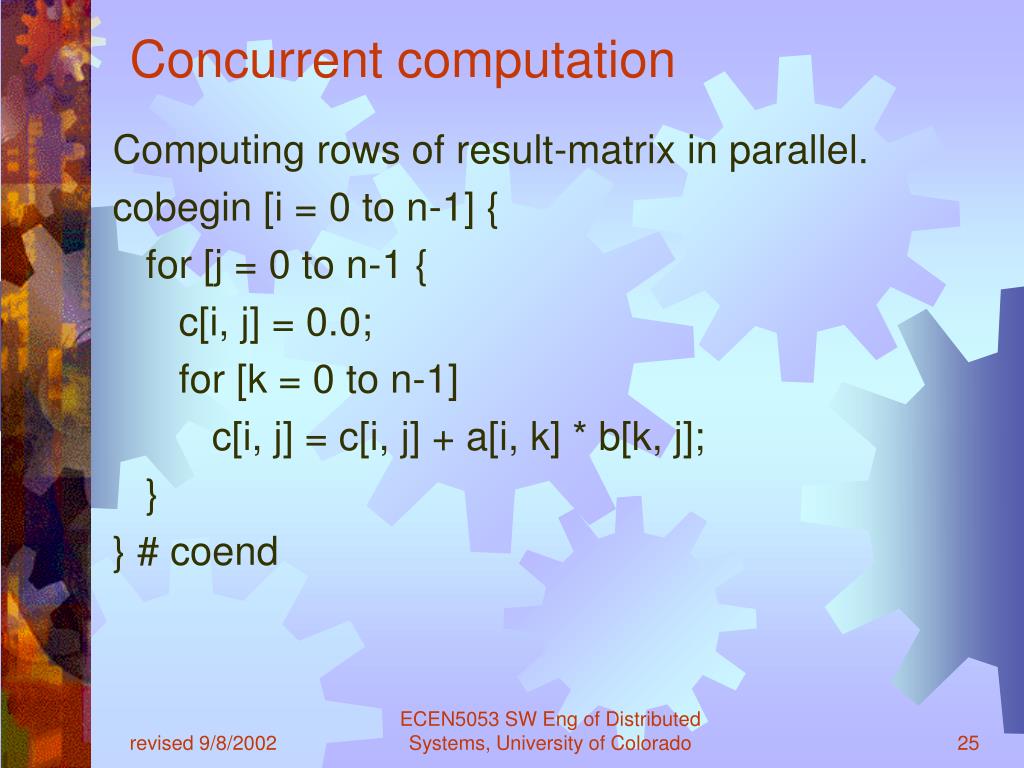 Concurrent computation

Computing rows of result-matrix in parallel.
cobegin [i = 0 to n-1] {
for [j = 0 to n-1 {
c[i, j] = 0.0;
for [k = 0 to n-1]
c[i, j] = c[i, j] + a[i, k] * b[k, j];
}
} # coend

revised 9/8/2002

ECEN5053 SW Eng of Distributed Systems, University of Colorado

25